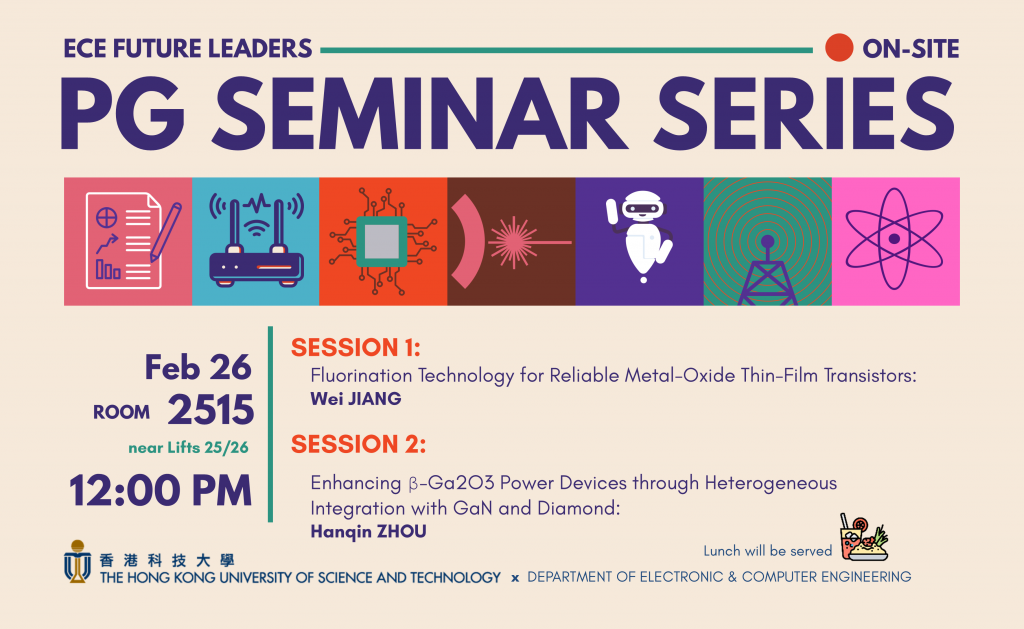 ECE FUTURE LEADERS ON-SITE

PG SEMINAR SERIES

Feb 26
ROOM 2515
near Lifts 25/26
12:00 PM

SESSION 1:
Fluorination Technology for Reliable Metal-Oxide Thin-Film Transistors:
Wei JIANG

SESSION 2:
Enhancing β-Ga2O3 Power Devices through Heterogeneous Integration with GaN and Diamond:
Hanqin ZHOU

Lunch will be served

香港科技大學
THE HONG KONG UNIVERSITY OF SCIENCE AND TECHNOLOGY x DEPARTMENT OF ELECTRONIC & COMPUTER ENGINEERING